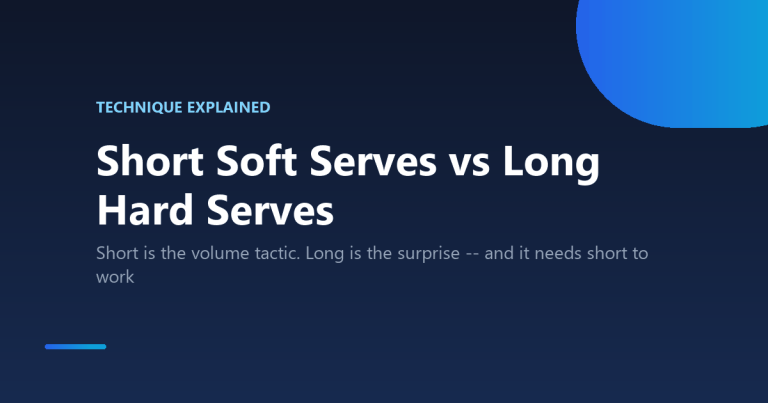 TECHNIQUE EXPLAINED

Short Soft Serves vs Long Hard Serves

Short is the volume tactic. Long is the surprise -- and it needs short to work